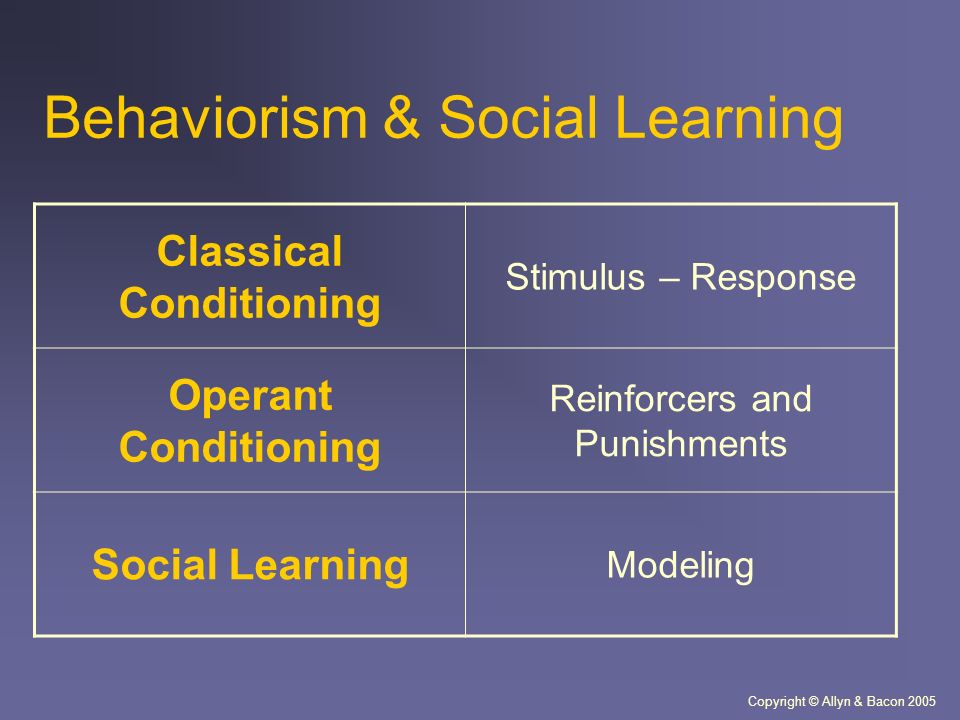 Behaviorism & Social Learning

| Classical Conditioning | Stimulus – Response |
|---|---|
| Operant Conditioning | Reinforcers and Punishments |
| Social Learning | Modeling |

Copyright © Allyn & Bacon 2005